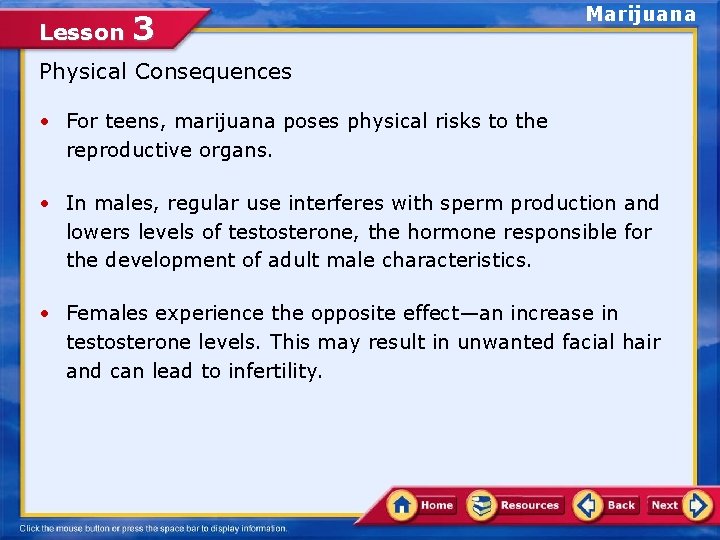 Lesson 3

Marijuana

Physical Consequences

• For teens, marijuana poses physical risks to the reproductive organs.

• In males, regular use interferes with sperm production and lowers levels of testosterone, the hormone responsible for the development of adult male characteristics.

• Females experience the opposite effect—an increase in testosterone levels. This may result in unwanted facial hair and can lead to infertility.

Home Resources Back Next

Click the mouse button or press the space bar to display information.